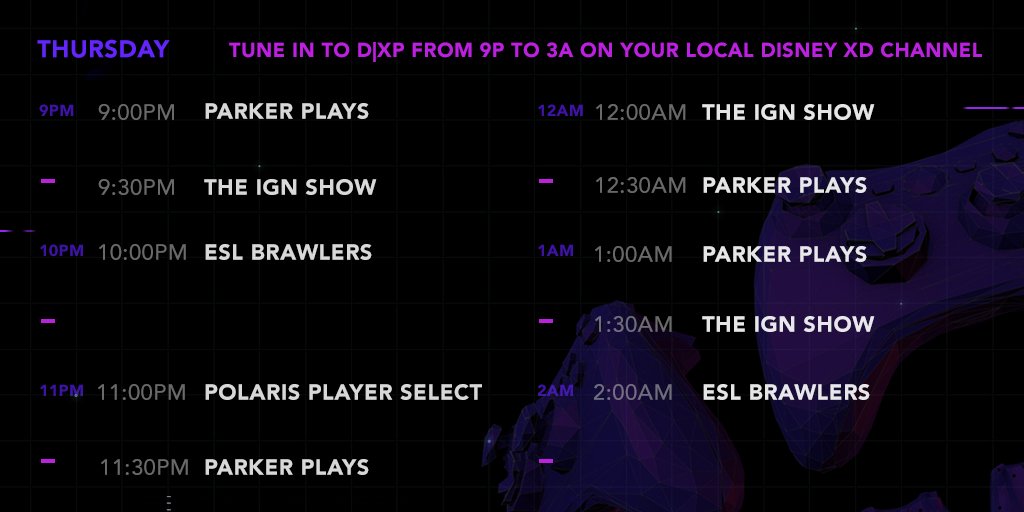 THURSDAY

TUNE IN TO D|XP FROM 9P TO 3A ON YOUR LOCAL DISNEY XD CHANNEL

9PM 9:00PM PARKER PLAYS

9:30PM THE IGN SHOW

10PM 10:00PM ESL BRAWLERS

11PM 11:00PM POLARIS PLAYER SELECT

11:30PM PARKER PLAYS

12AM 12:00AM THE IGN SHOW

12:30AM PARKER PLAYS

1AM 1:00AM PARKER PLAYS

1:30AM THE IGN SHOW

2AM 2:00AM ESL BRAWLERS